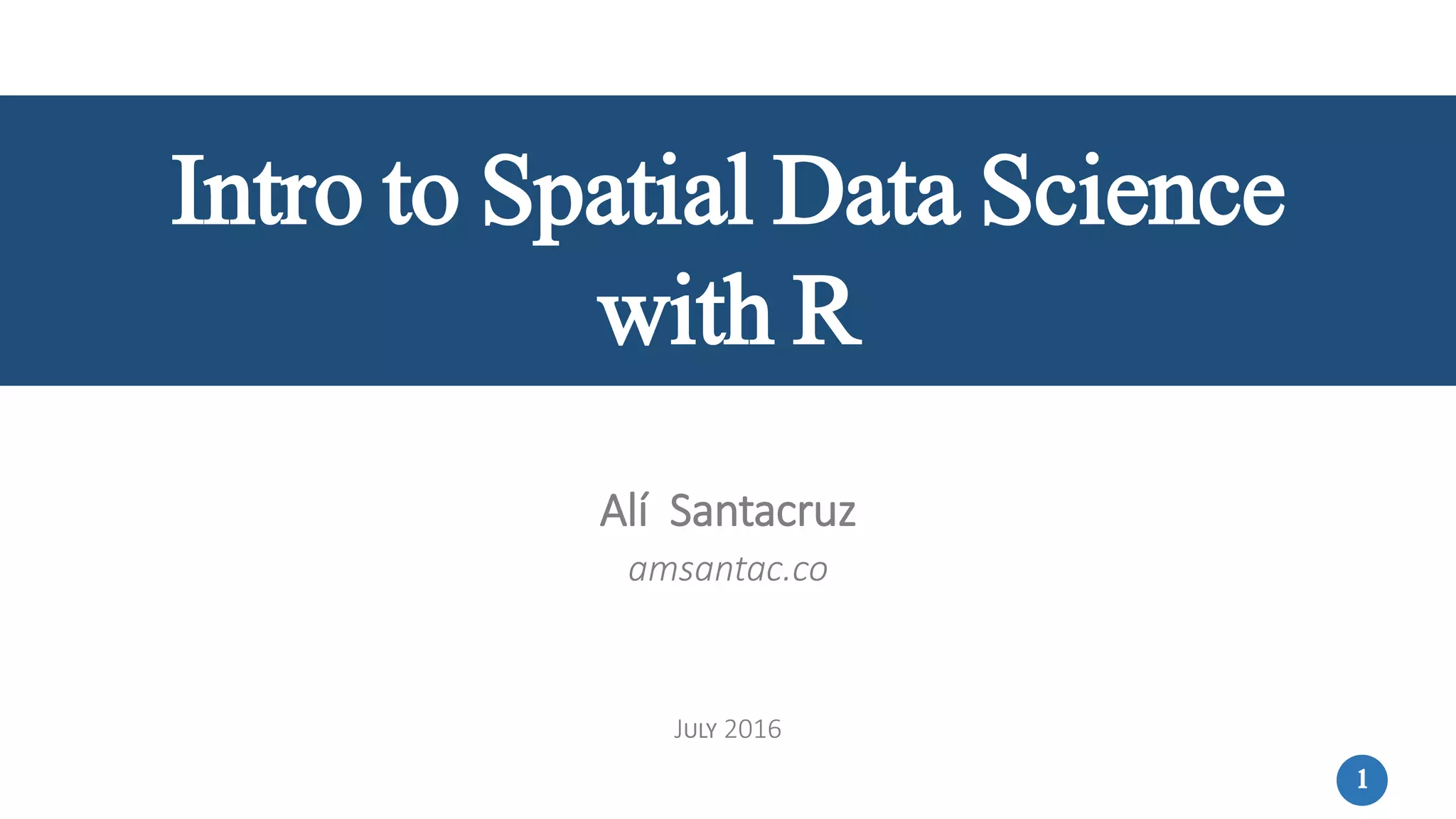 Intro to Spatial Data Science with R

Alí Santacruz

amsantac.co

JULY 2016

1